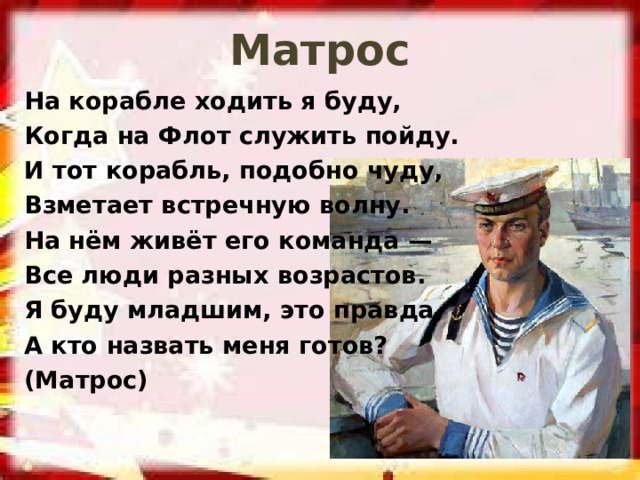 Матрос

На корабле ходить я буду,
Когда на Флот служить пойду.
И тот корабль, подобно чуду,
Взметает встречную волну.
На нём живёт его команда —
Все люди разных возрастов.
Я буду младшим, это правда,
А кто назвать меня готов?
(Матрос)